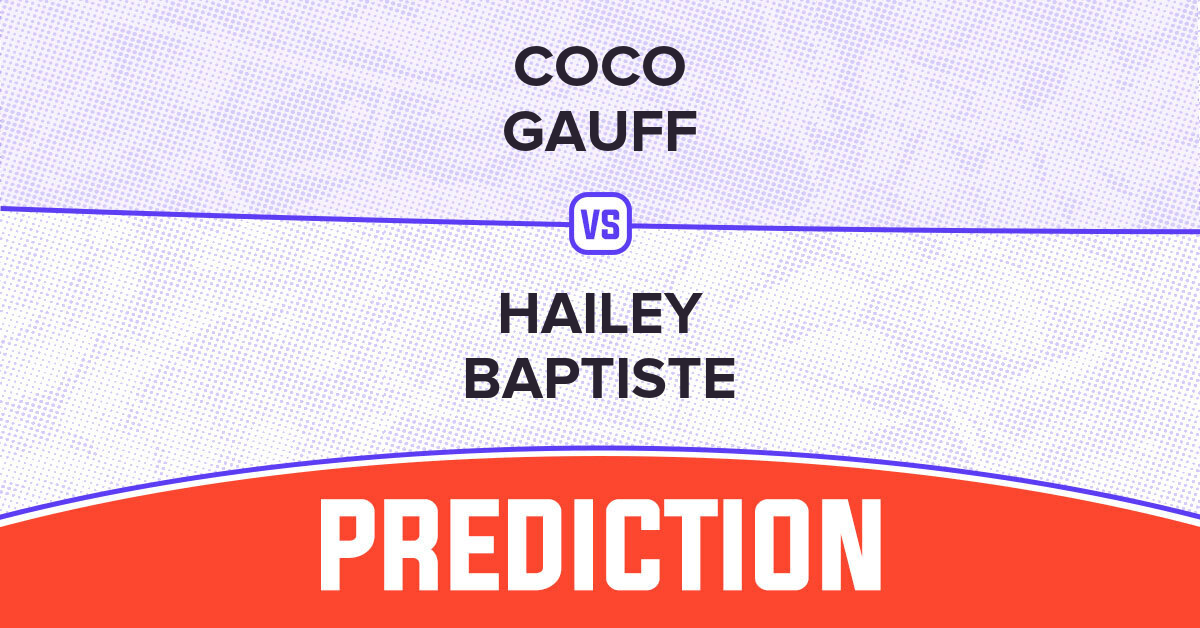 COCO GAUFF

VS

HAILEY BAPTISTE

PREDICTION